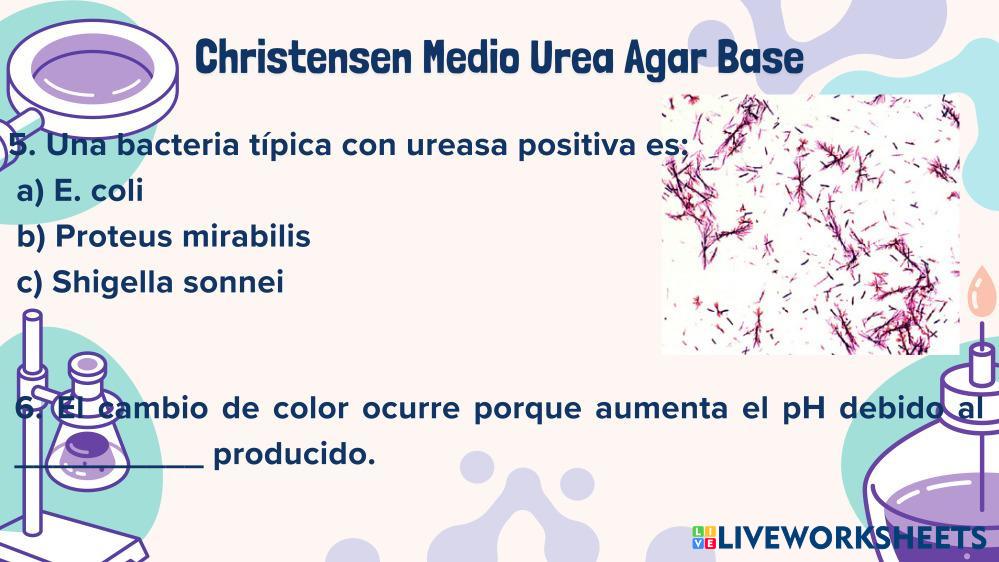 Christensen Medio Urea Agar Base

5. Una bacteria típica con ureasa positiva es;
a) E. coli
b) Proteus mirabilis
c) Shigella sonnei

6. El cambio de color ocurre porque aumenta el pH debido al ____________ producido.

LIVEWORKSHEETS